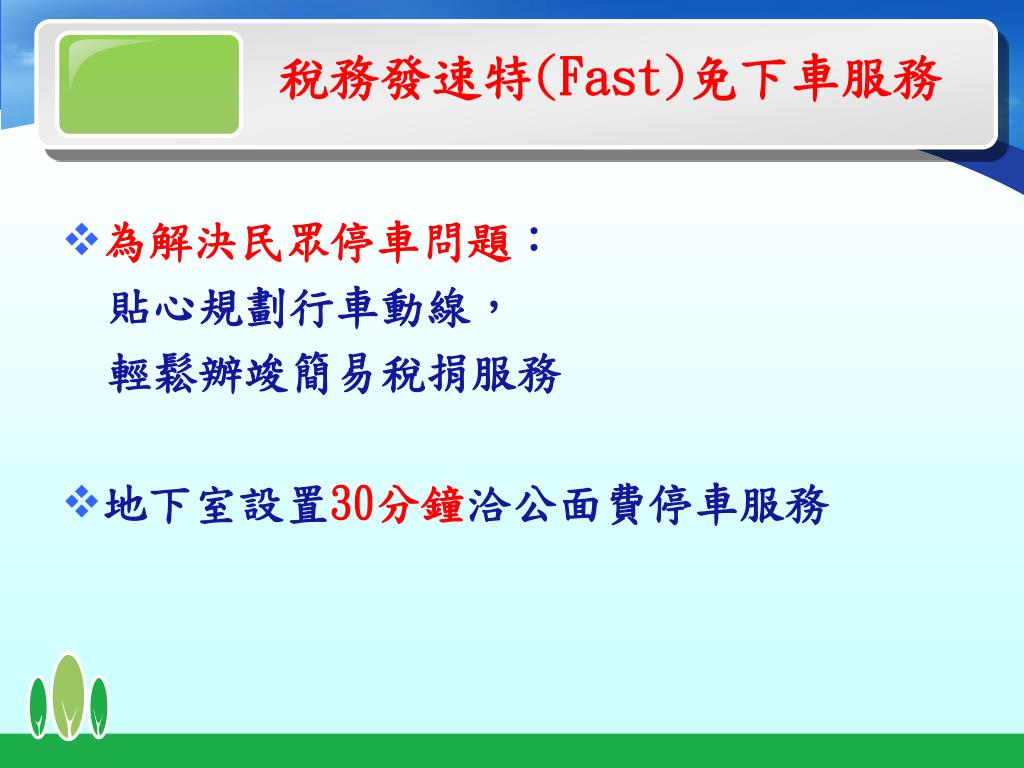 稅務發速特(Fast)免下車服務

❖為解決民眾停車問題：
貼心規劃行車動線，
輕鬆辦竣簡易稅捐服務

❖地下室設置30分鐘洽公面費停車服務